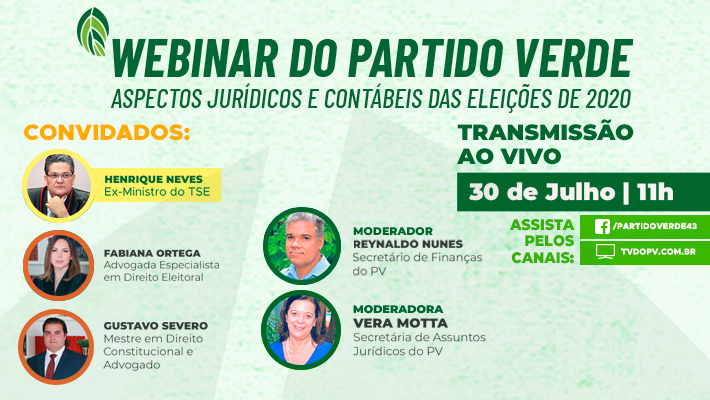 WEBINAR DO PARTIDO VERDE
ASPECTOS JURÍDICOS E CONTÁBEIS DAS ELEIÇÕES DE 2020

CONVIDADOS:

HENRIQUE NEVES
Ex-Ministro do TSE

FABIANA ORTEGA
Advogada Especialista em Direito Eleitoral

GUSTAVO SEVERO
Mestre em Direito Constitucional e Advogado

MODERADOR
REYNALDO NUNES
Secretário de Finanças do PV

MODERADORA
VERA MOTTA
Secretária de Assuntos Jurídicos do PV

TRANSMISSÃO AO VIVO

30 de Julho | 11h

ASSISTA PELOS CANAIS:
/PARTIDOVERDE43
TVDOPV.COM.BR